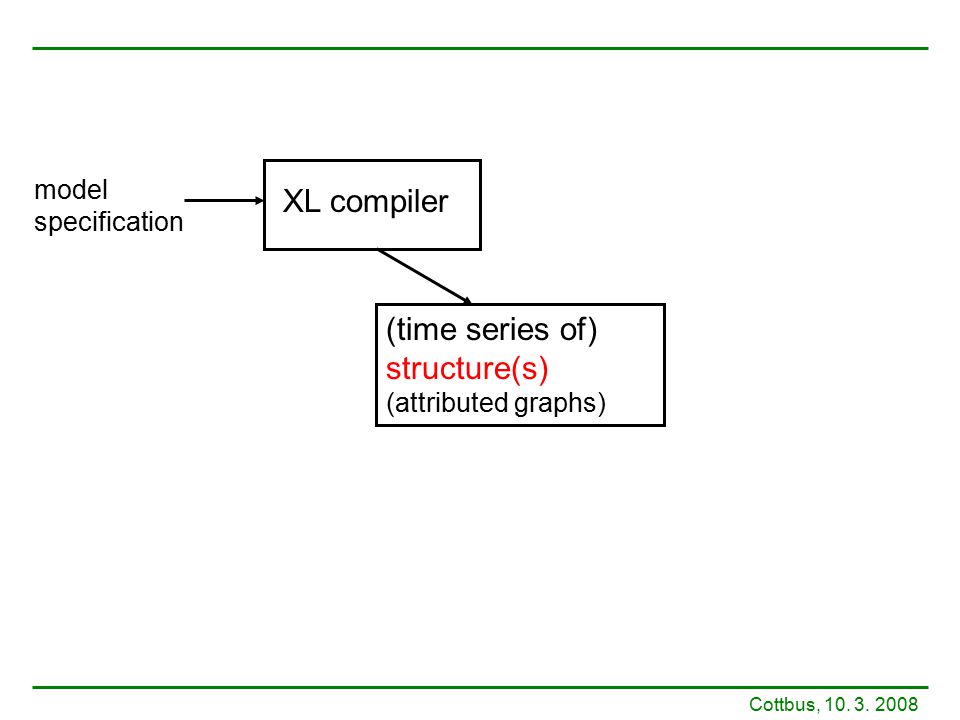 model specification

XL compiler

(time series of)
structure(s)
(attributed graphs)

Cottbus, 10. 3. 2008